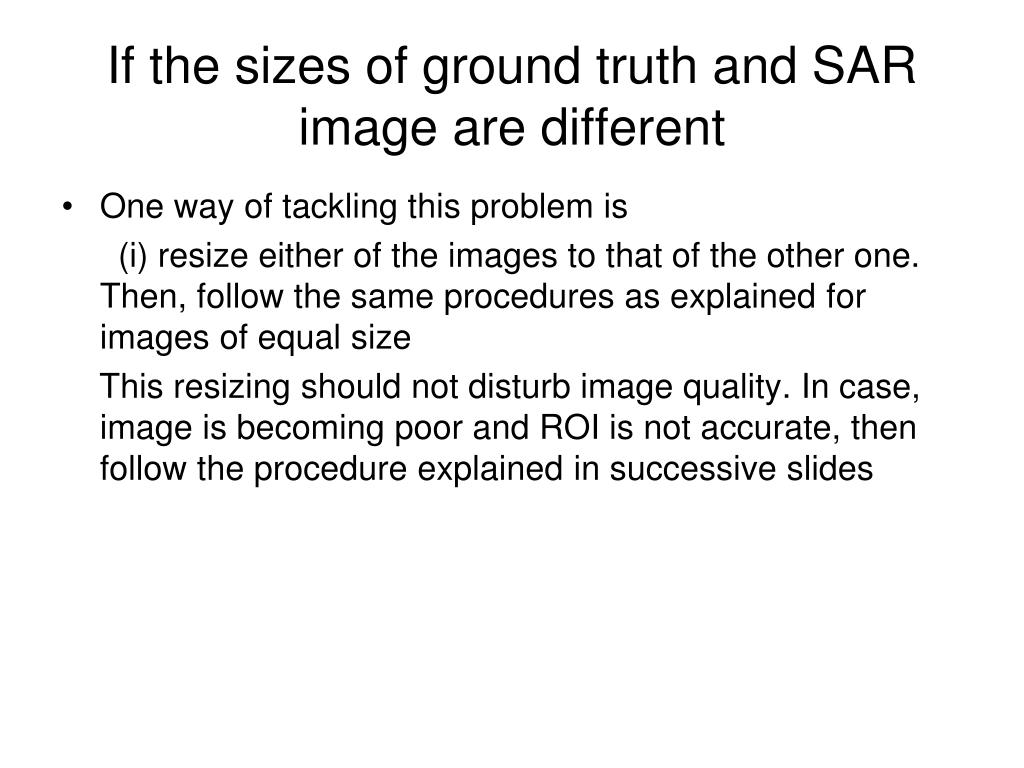 If the sizes of ground truth and SAR image are different

• One way of tackling this problem is

(i) resize either of the images to that of the other one. Then, follow the same procedures as explained for images of equal size

This resizing should not disturb image quality. In case, image is becoming poor and ROI is not accurate, then follow the procedure explained in successive slides